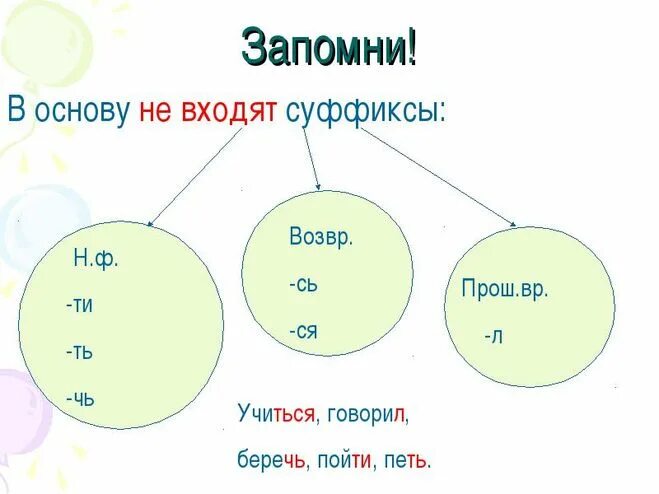 Запомни!

В основу не входят суффиксы:

Н.ф.
-ти
-ть
-чь

Возвр.
-сь
-ся

Прош.вр.
-л

Учиться, говорил,

беречь, пойти, петь.